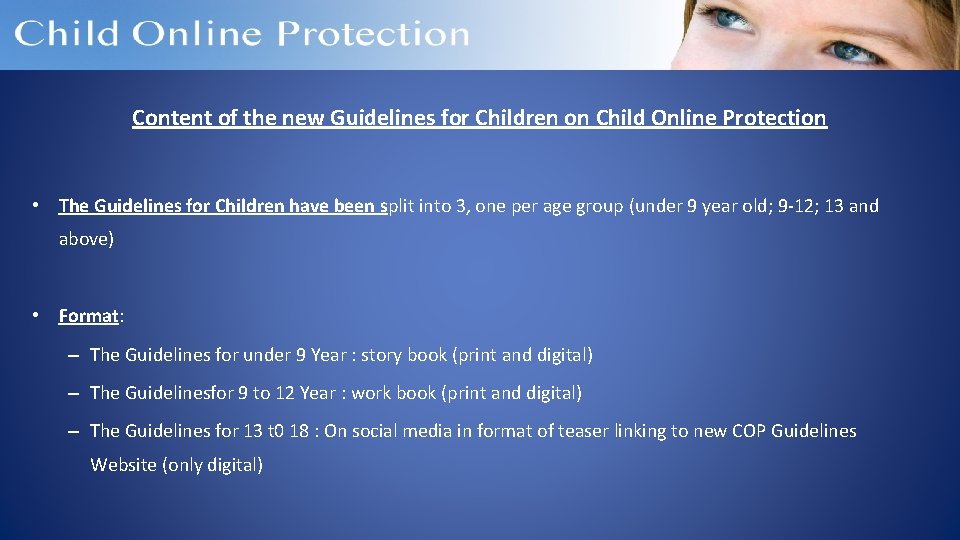 Child Online Protection

Content of the new Guidelines for Children on Child Online Protection

• The Guidelines for Children have been split into 3, one per age group (under 9 year old; 9-12; 13 and above)

• Format:

– The Guidelines for under 9 Year : story book (print and digital)

– The Guidelinesfor 9 to 12 Year : work book (print and digital)

– The Guidelines for 13 t0 18 : On social media in format of teaser linking to new COP Guidelines Website (only digital)